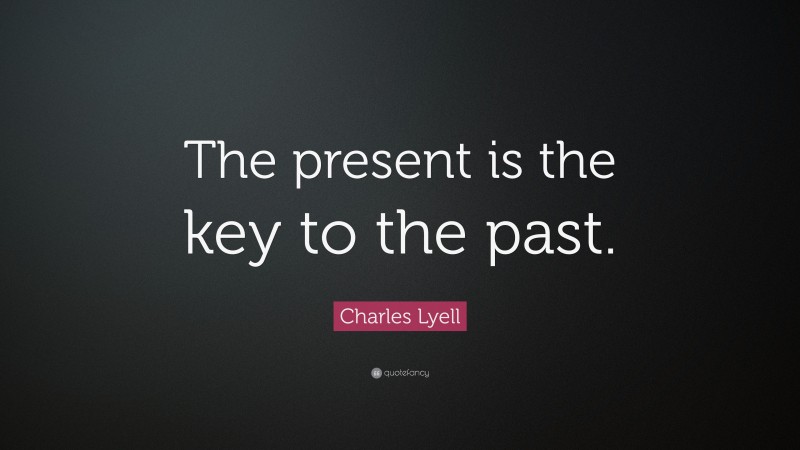 The present is the key to the past.

Charles Lyell

quotefancy